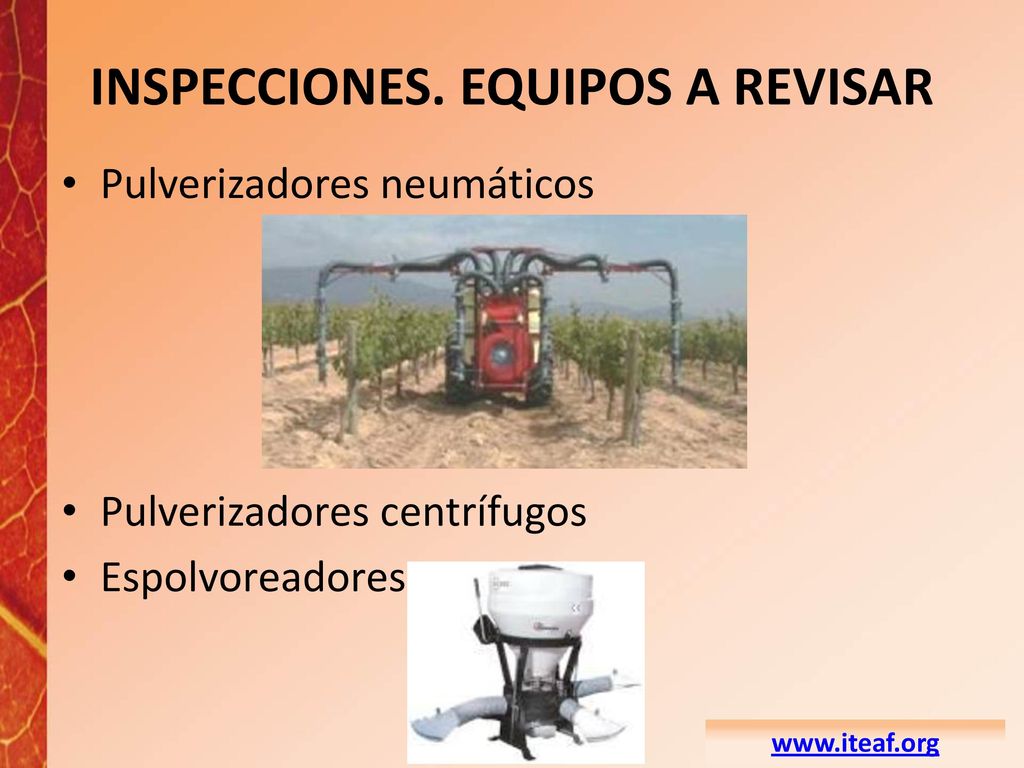 INSPECCIONES. EQUIPOS A REVISAR

• Pulverizadores neumáticos

• Pulverizadores centrífugos
• Espolvoreadores

www.iteaf.org